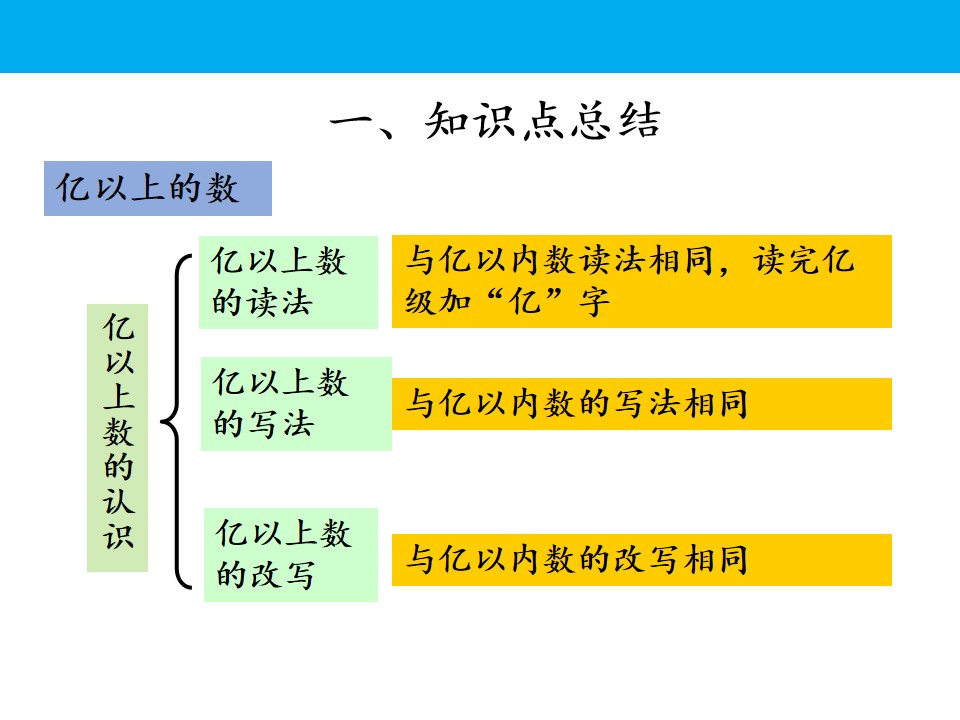 一、知识点总结

亿以上的数

亿以上数的认识

亿以上数的读法

与亿以内数读法相同，读完亿级加“亿”字

亿以上数的写法

与亿以内数的写法相同

亿以上数的改写

与亿以内数的改写相同